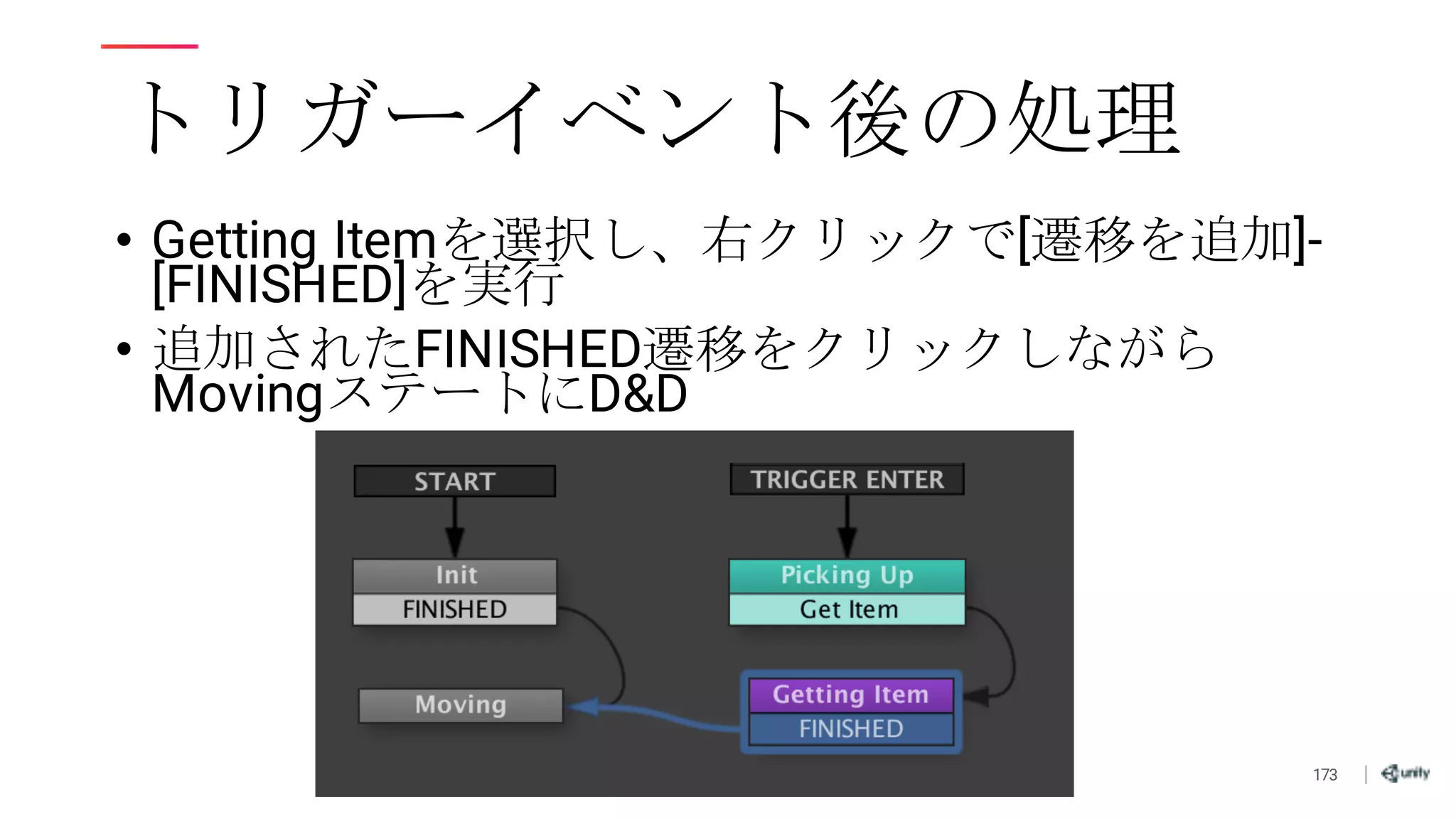 トリガーイベント後の処理

• Getting Itemを選択し、右クリックで[遷移を追加]-[FINISHED]を実行
• 追加されたFINISHED遷移をクリックしながらMovingステートにD&D

START
Init
FINISHED
Moving
TRIGGER ENTER
Picking Up
Get Item
Getting Item
FINISHED

173 | unity